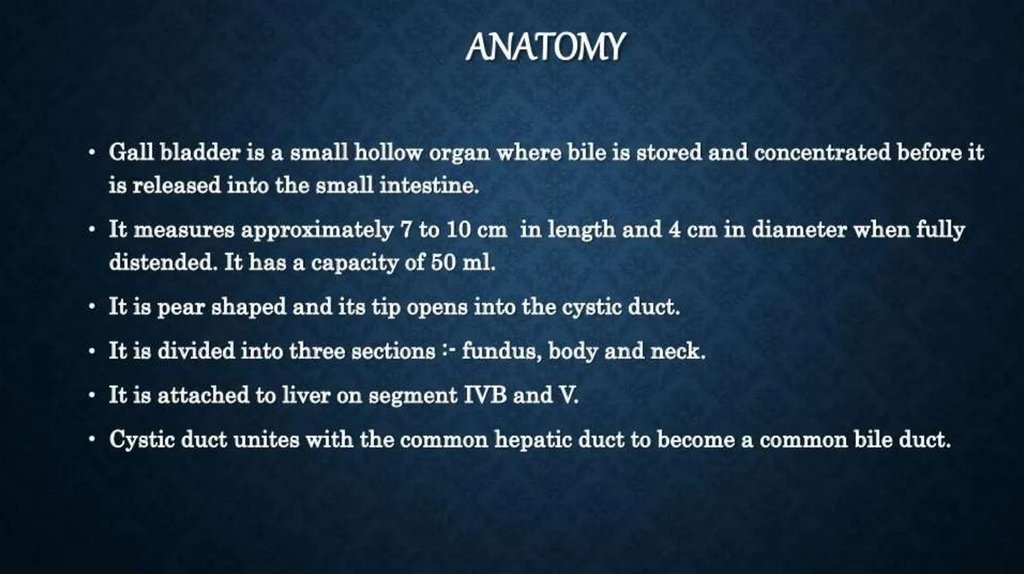 ANATOMY

• Gall bladder is a small hollow organ where bile is stored and concentrated before it is released into the small intestine.

• It measures approximately 7 to 10 cm in length and 4 cm in diameter when fully distended. It has a capacity of 50 ml.

• It is pear shaped and its tip opens into the cystic duct.

• It is divided into three sections :- fundus, body and neck.

• It is attached to liver on segment IVB and V.

• Cystic duct unites with the common hepatic duct to become a common bile duct.